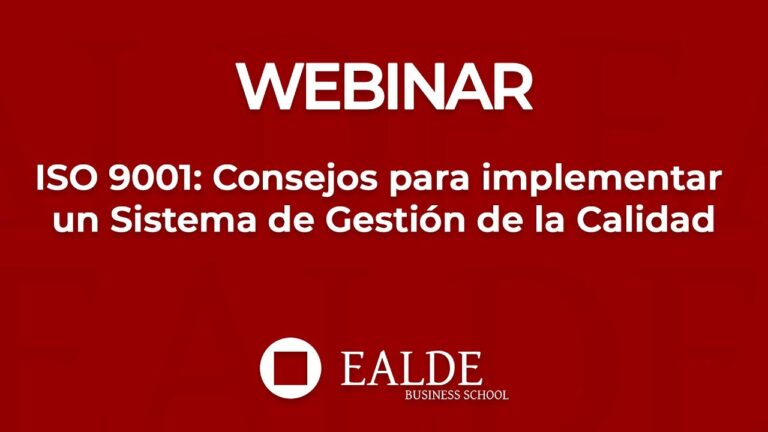 WEBINAR

ISO 9001: Consejos para implementar un Sistema de Gestión de la Calidad

EALDE
BUSINESS SCHOOL